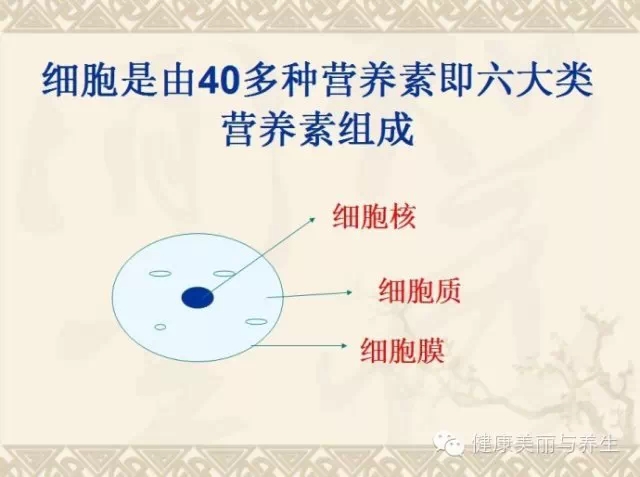 细胞是由40多种营养素即六大类营养素组成

细胞核

细胞质

细胞膜

健康美丽与养生